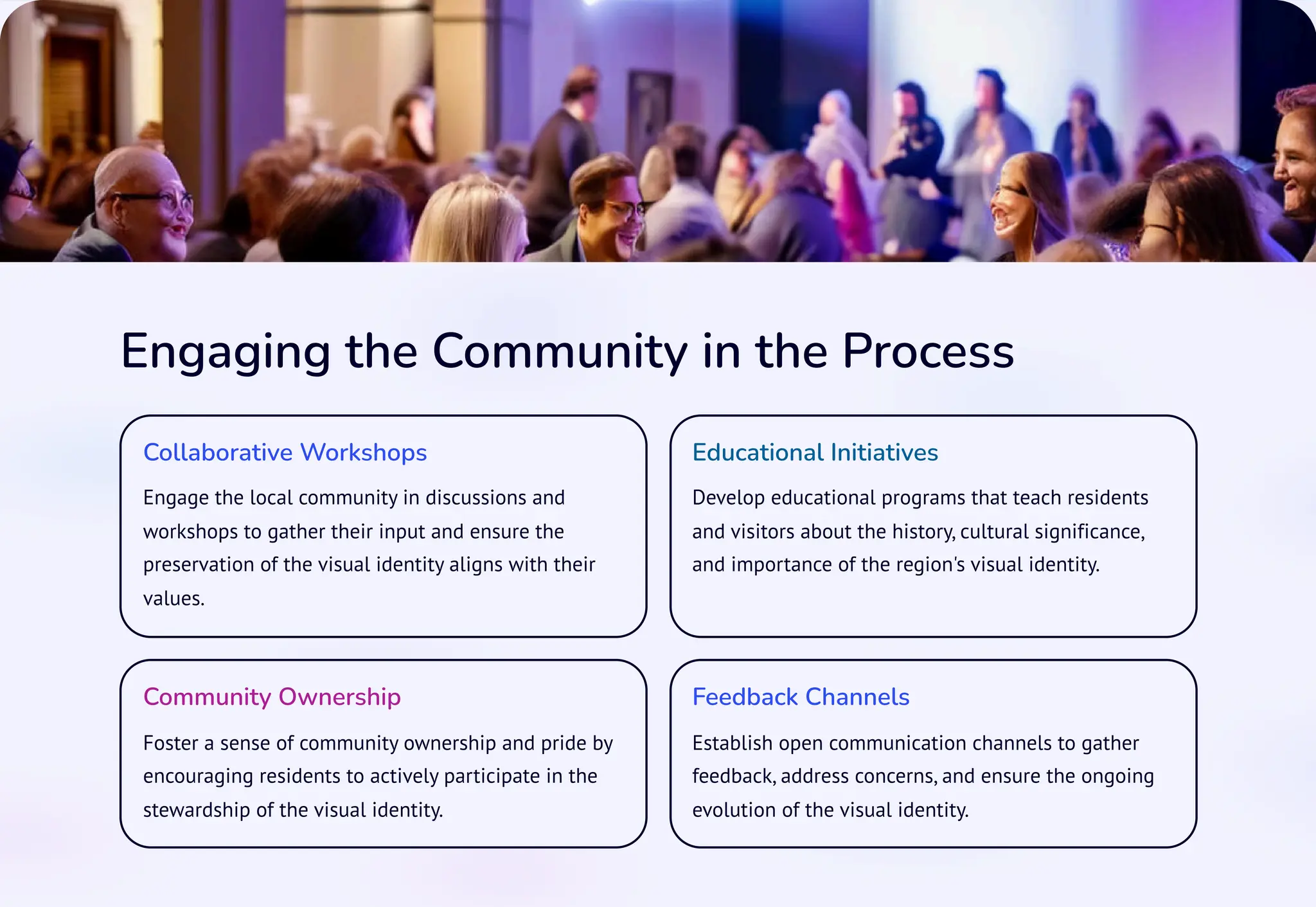 Engaging the Community in the Process

Collaborative Workshops

Engage the local community in discussions and workshops to gather their input and ensure the preservation of the visual identity aligns with their values.

Educational Initiatives

Develop educational programs that teach residents and visitors about the history, cultural significance, and importance of the region's visual identity.

Community Ownership

Foster a sense of community ownership and pride by encouraging residents to actively participate in the stewardship of the visual identity.

Feedback Channels

Establish open communication channels to gather feedback, address concerns, and ensure the ongoing evolution of the visual identity.